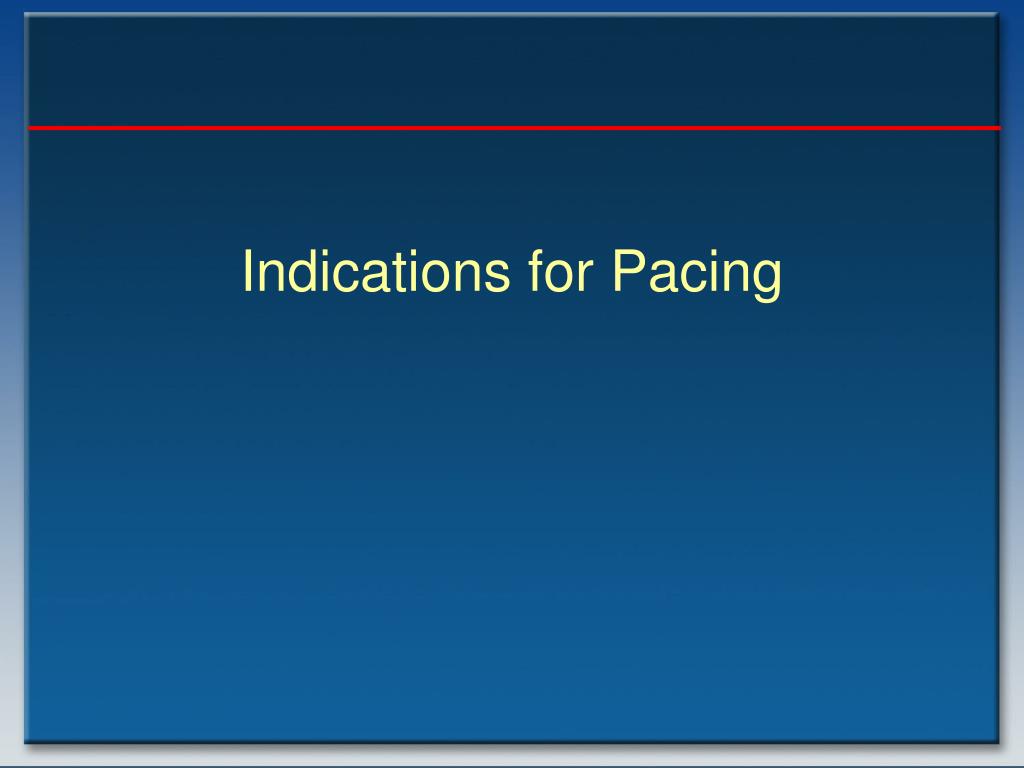 Indications for Pacing